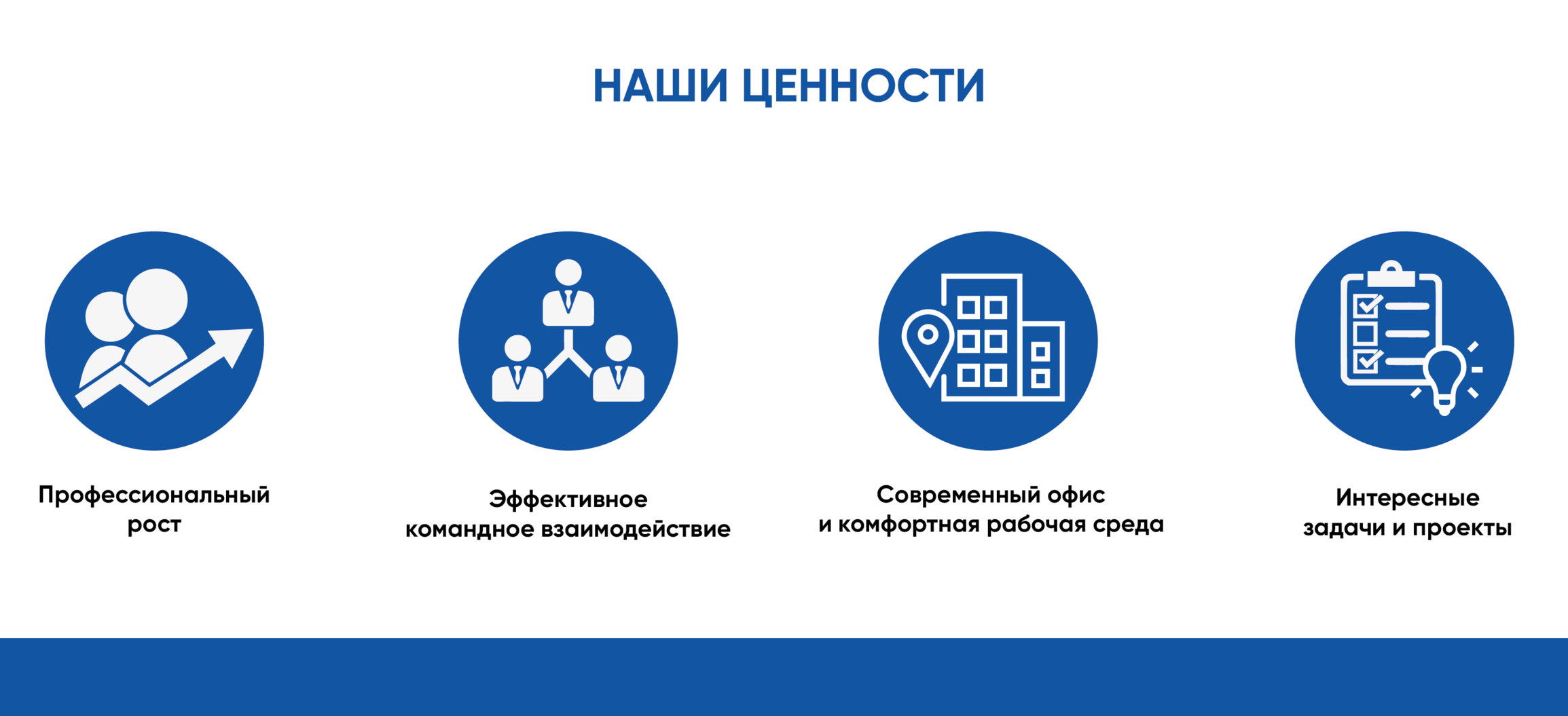 НАШИ ЦЕННОСТИ

Профессиональный рост

Эффективное командное взаимодействие

Современный офис и комфортная рабочая среда

Интересные задачи и проекты